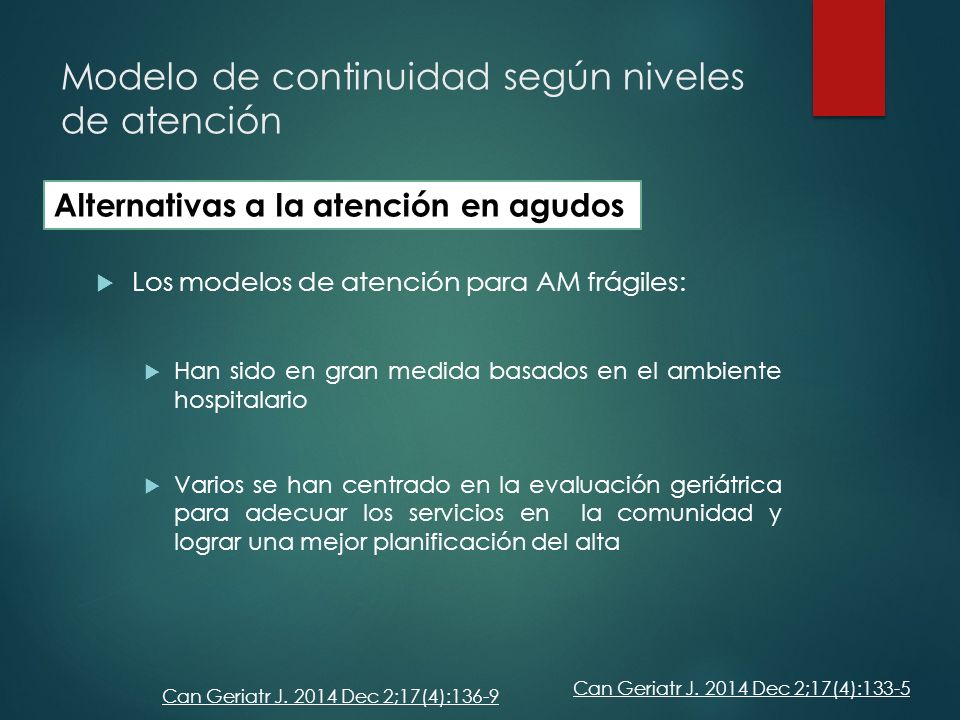 Modelo de continuidad según niveles de atención

Alternativas a la atención en agudos

Los modelos de atención para AM frágiles:

Han sido en gran medida basados en el ambiente hospitalario

Varios se han centrado en la evaluación geriátrica para adecuar los servicios en la comunidad y lograr una mejor planificación del alta

Can Geriatr J. 2014 Dec 2;17(4):136-9

Can Geriatr J. 2014 Dec 2;17(4):133-5